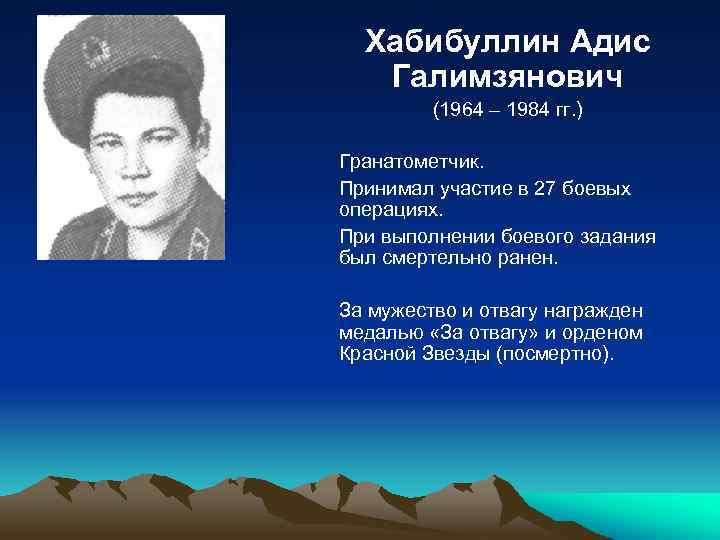 Хабибуллин Адис Галимзянович
(1964 – 1984 гг.)

Гранатометчик.

Принимал участие в 27 боевых операциях.

При выполнении боевого задания был смертельно ранен.

За мужество и отвагу награжден медалью «За отвагу» и орденом Красной Звезды (посмертно).